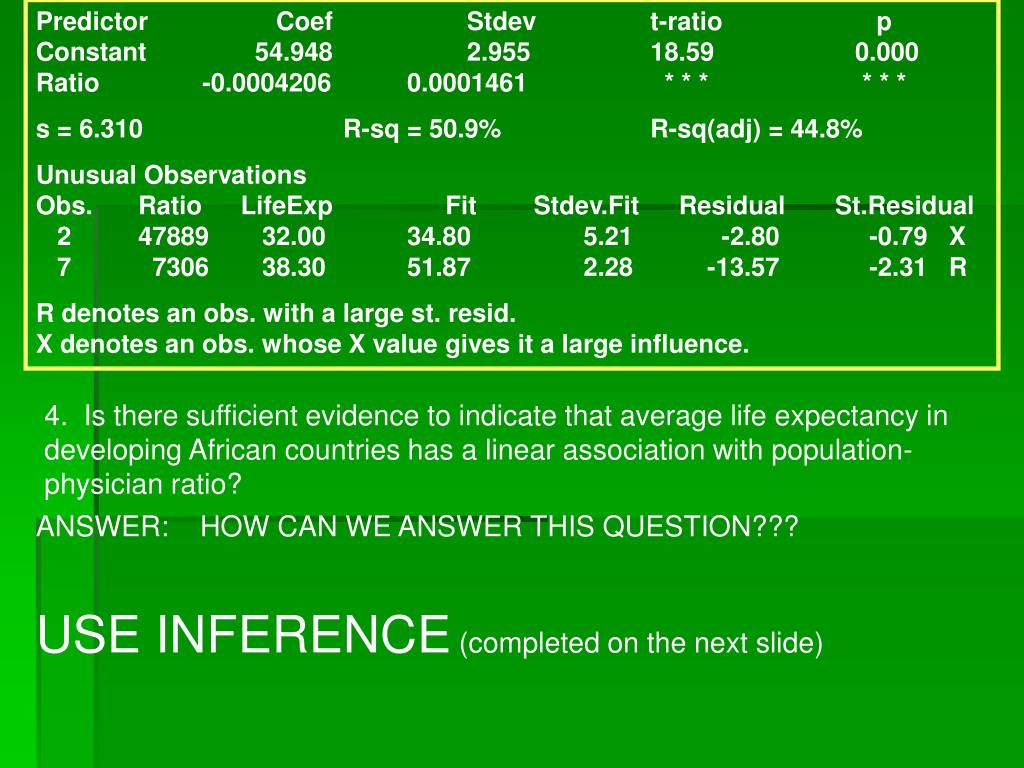 | Predictor | Coef | Stdev | t-ratio | p |
|---|---|---|---|---|
| Constant | 54.948 | 2.955 | 18.59 | 0.000 |
| Ratio | -0.0004206 | 0.0001461 | * * * | * * * |

s = 6.310 R-sq = 50.9% R-sq(adj) = 44.8%

Unusual Observations

| Obs. | Ratio | LifeExp | Fit | Stdev.Fit | Residual | St.Residual |
|---|---|---|---|---|---|---|
| 2 | 47889 | 32.00 | 34.80 | 5.21 | -2.80 | -0.79 X |
| 7 | 7306 | 38.30 | 51.87 | 2.28 | -13.57 | -2.31 R |

R denotes an obs. with a large st. resid.
X denotes an obs. whose X value gives it a large influence.

4. Is there sufficient evidence to indicate that average life expectancy in developing African countries has a linear association with population-physician ratio?

ANSWER: HOW CAN WE ANSWER THIS QUESTION???

USE INFERENCE (completed on the next slide)